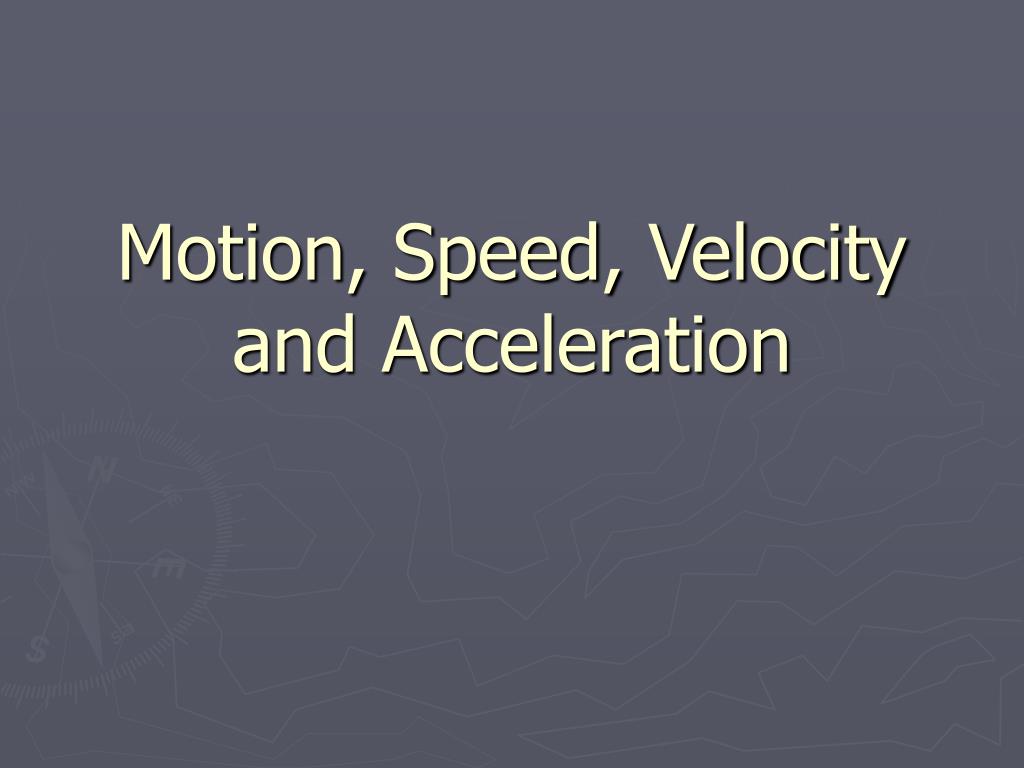 Motion, Speed, Velocity and Acceleration